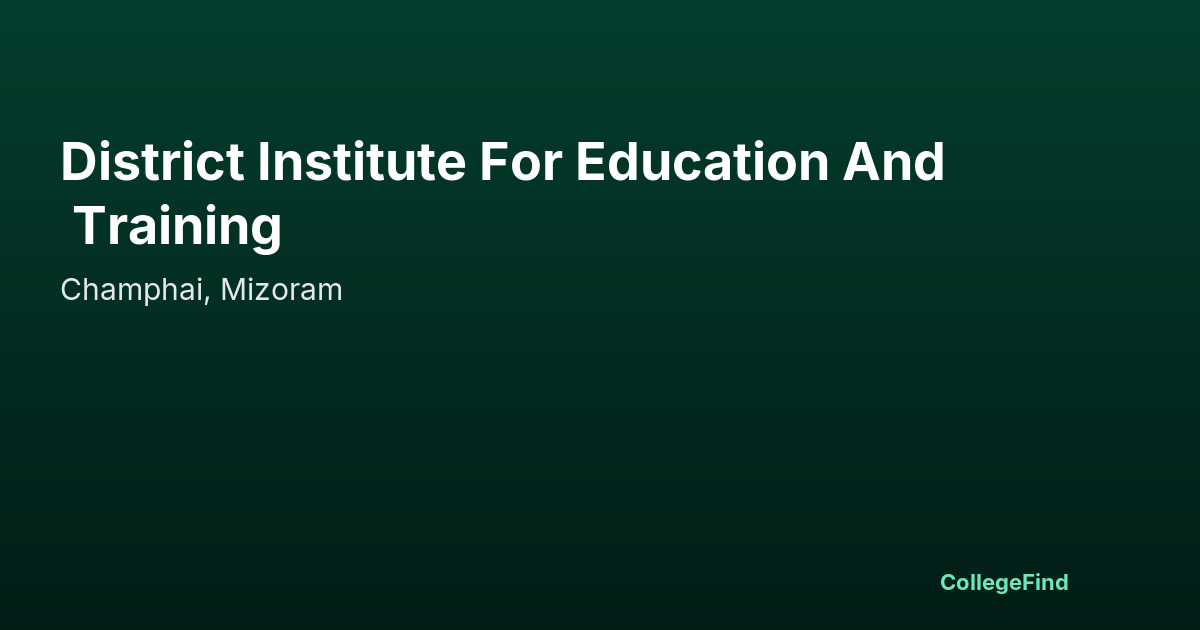 District Institute For Education And Training

Champhai, Mizoram

CollegeFind